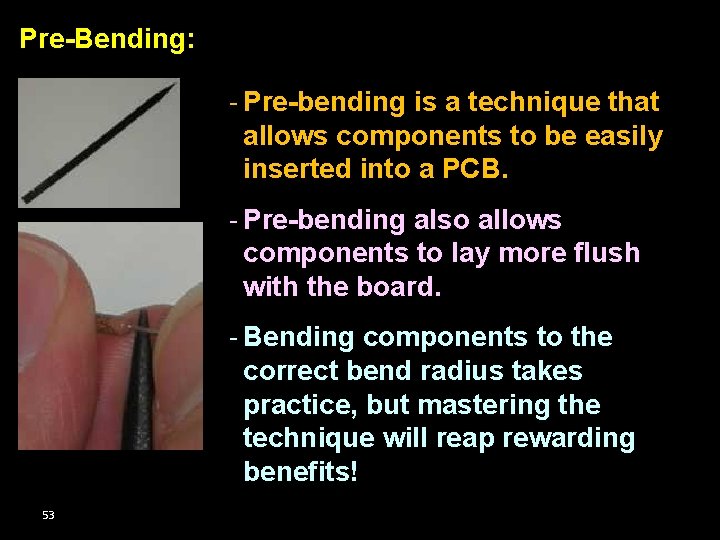 Pre-Bending:

- Pre-bending is a technique that allows components to be easily inserted into a PCB.

- Pre-bending also allows components to lay more flush with the board.

- Bending components to the correct bend radius takes practice, but mastering the technique will reap rewarding benefits!

53